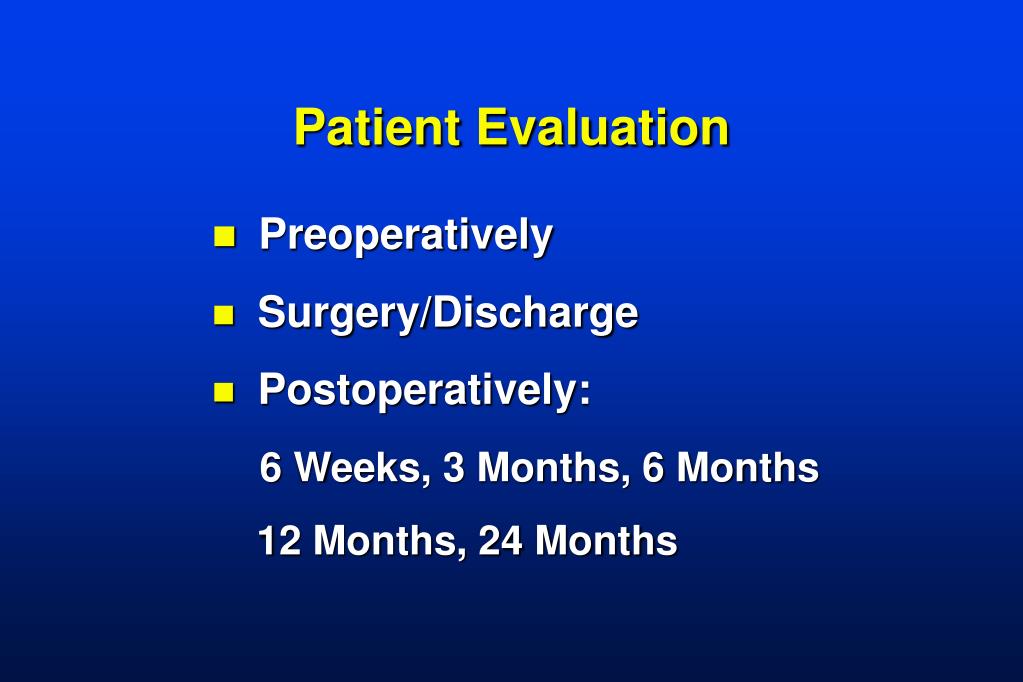 Patient Evaluation

- Preoperatively
- Surgery/Discharge
- Postoperatively:

6 Weeks, 3 Months, 6 Months

12 Months, 24 Months